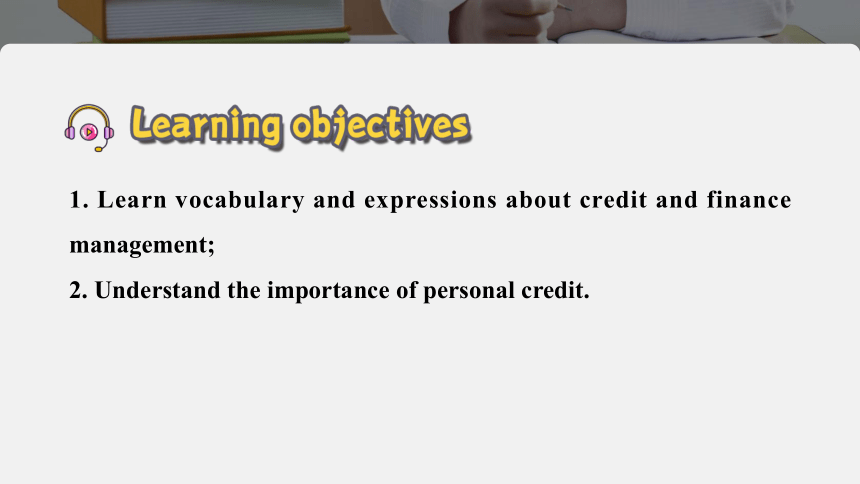 Learning objectives

1. Learn vocabulary and expressions about credit and finance management;

2. Understand the importance of personal credit.